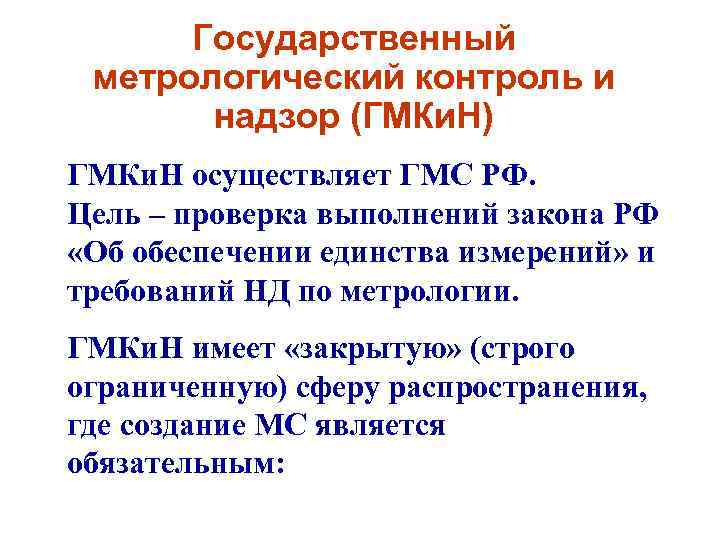 Государственный метрологический контроль и надзор (ГМКиН)

ГМКиН осуществляет ГМС РФ.
Цель – проверка выполнений закона РФ «Об обеспечении единства измерений» и требований НД по метрологии.

ГМКиН имеет «закрытую» (строго ограниченную) сферу распространения, где создание МС является обязательным: